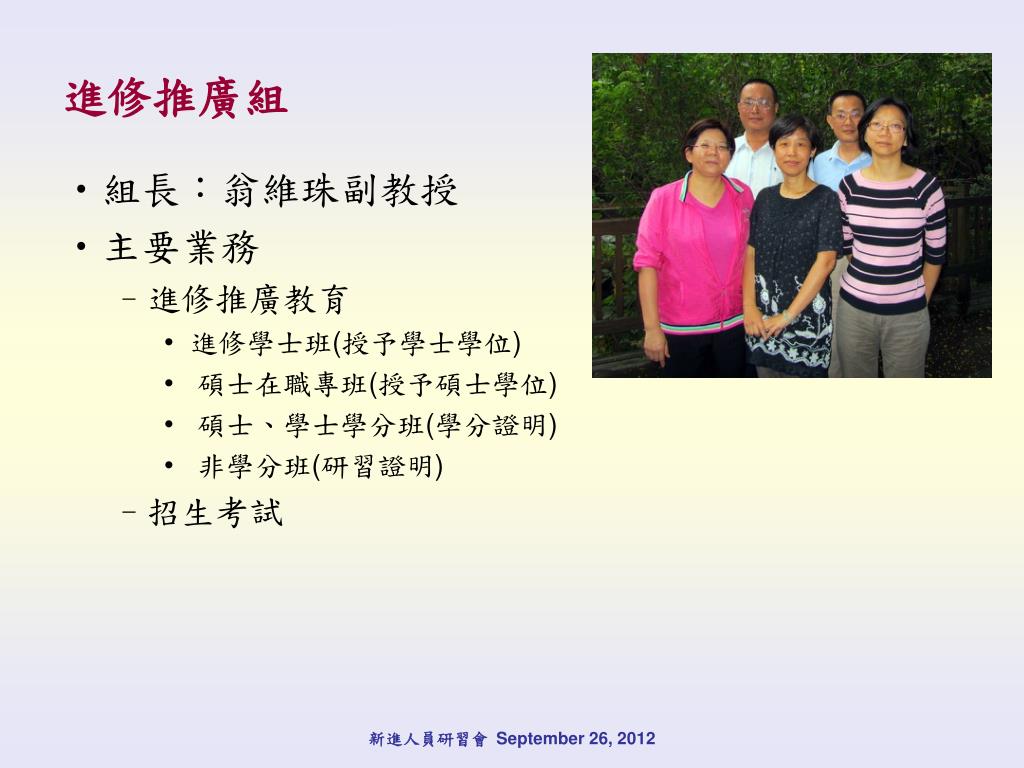 進修推廣組

• 組長：翁維珠副教授
• 主要業務
  – 進修推廣教育
    • 進修學士班(授予學士學位)
    • 碩士在職專班(授予碩士學位)
    • 碩士、學士學分班(學分證明)
    • 非學分班(研習證明)
  – 招生考試

新進人員研習會 September 26, 2012